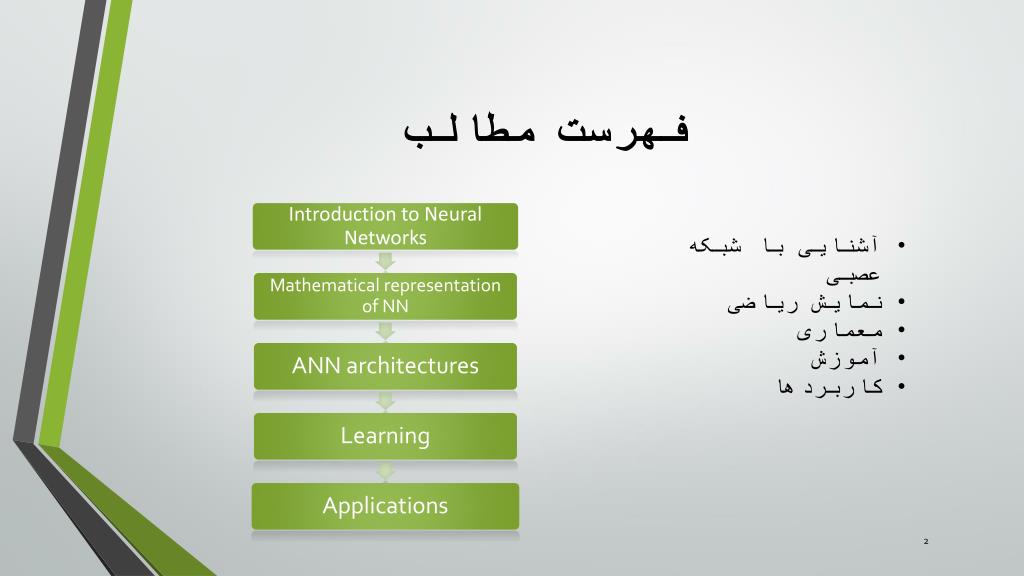 فهرست مطالب

Introduction to Neural Networks

Mathematical representation of NN

ANN architectures

Learning

Applications

• آشنایی با شبکه عصبی
• نمایش ریاضی
• معماری
• آموزش
• کاربرد ها

2